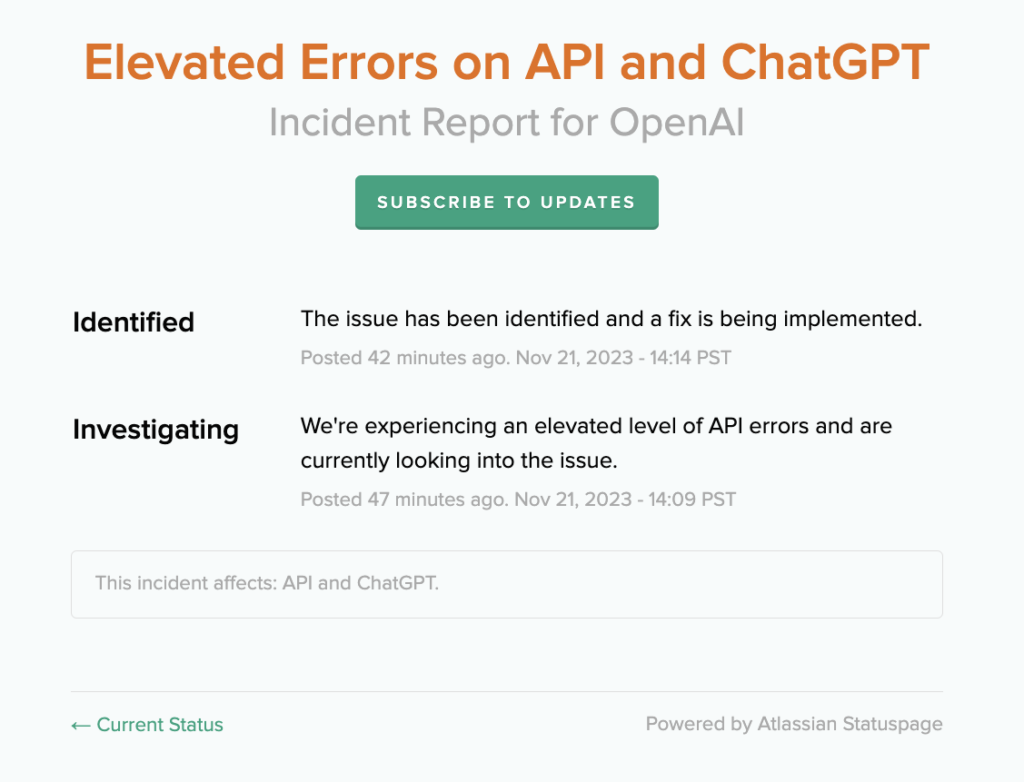 Elevated Errors on API and ChatGPT

Incident Report for OpenAI

SUBSCRIBE TO UPDATES

Identified

The issue has been identified and a fix is being implemented.

Posted 42 minutes ago. Nov 21, 2023 - 14:14 PST

Investigating

We're experiencing an elevated level of API errors and are currently looking into the issue.

Posted 47 minutes ago. Nov 21, 2023 - 14:09 PST

This incident affects: API and ChatGPT.

← Current Status

Powered by Atlassian Statuspage